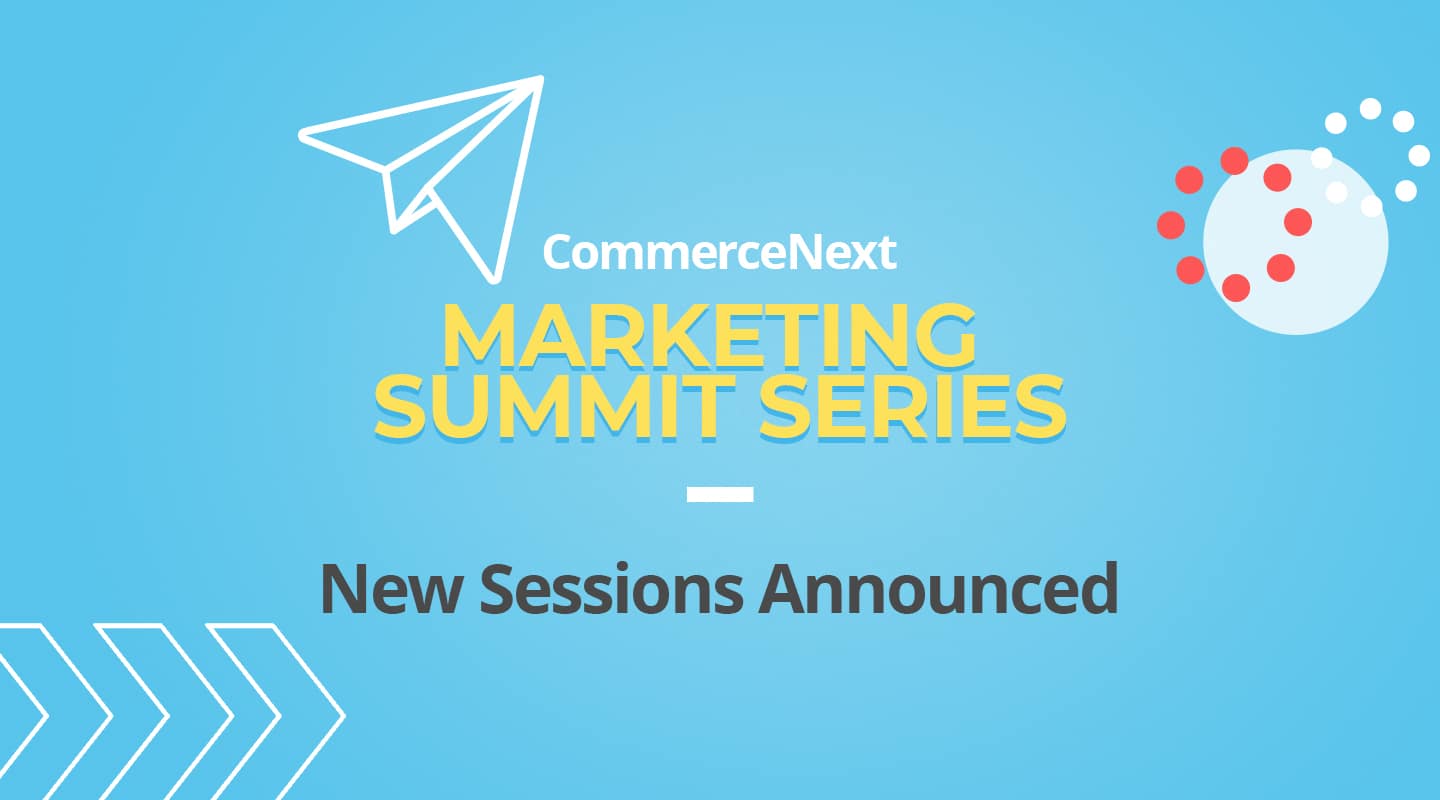 CommerceNext

MARKETING SUMMIT SERIES

New Sessions Announced